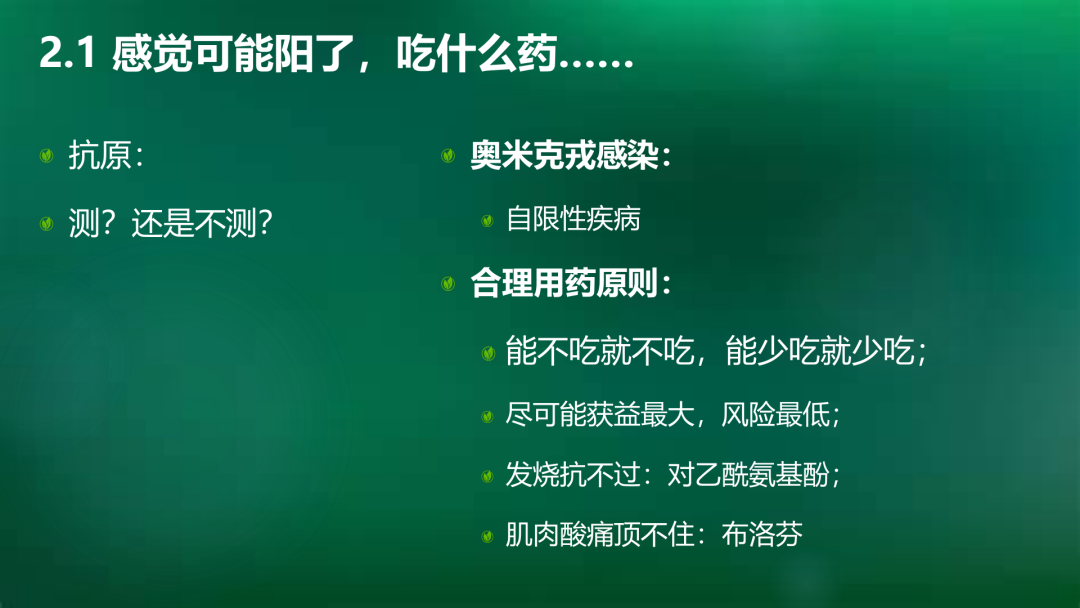 2.1 感觉可能阳了，吃什么药……

抗原：

测？还是不测？

奥米克戎感染：

自限性疾病

合理用药原则：

能不吃就不吃，能少吃就少吃；

尽可能获益最大，风险最低；

发烧抗不过：对乙酰氨基酚；

肌肉酸痛顶不住：布洛芬